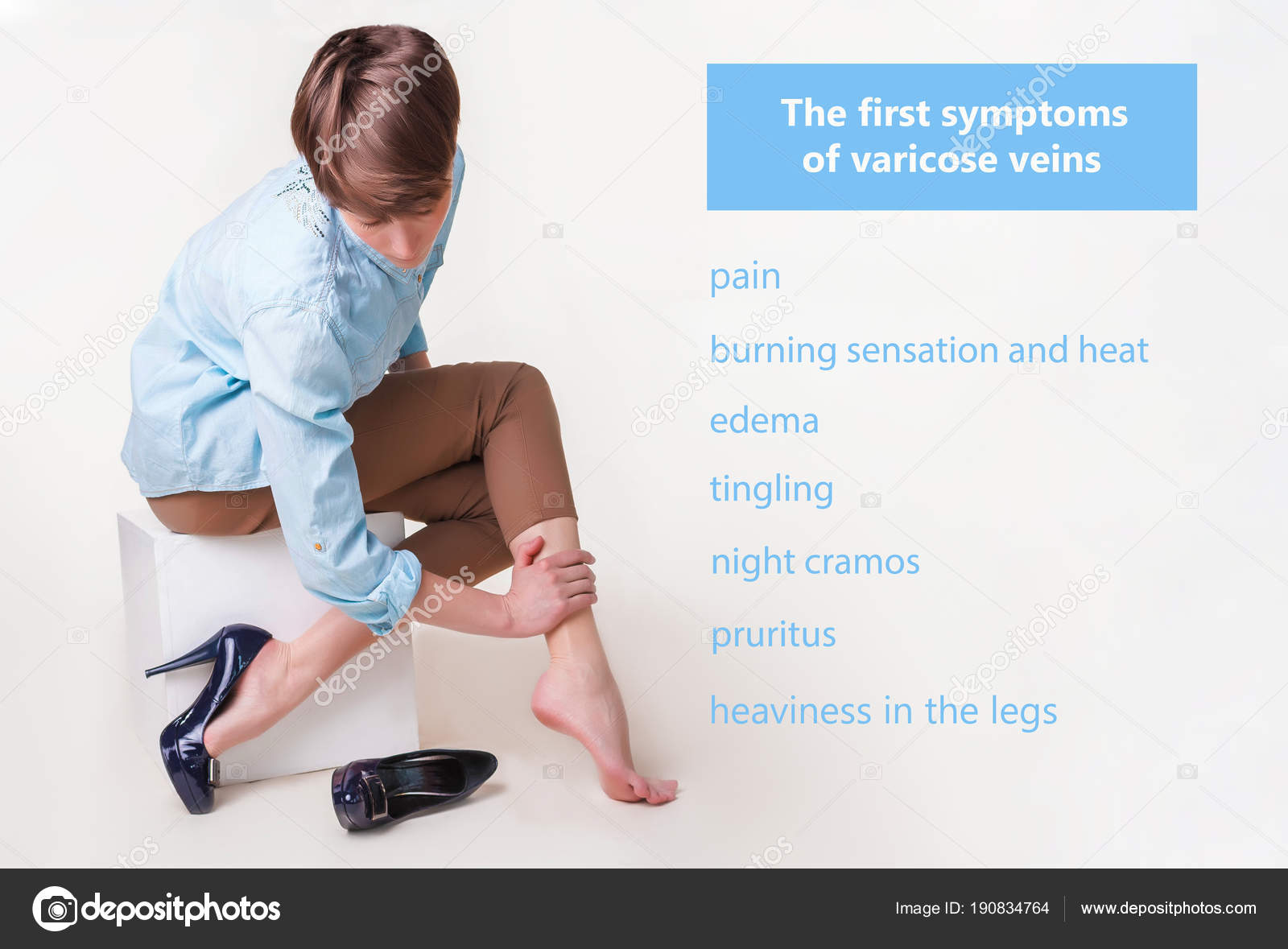 The first symptoms of varicose veins

pain

burning sensation and heat

edema

tingling

night cramos

pruritus

heaviness in the legs

depositphotos

Image ID: 190834764 www.depositphotos.com